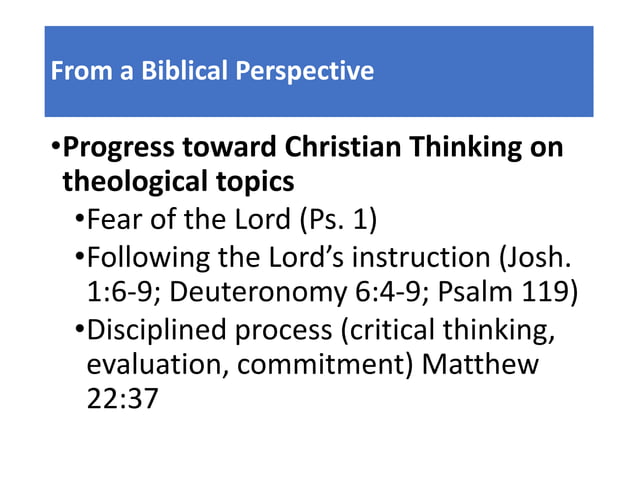 From a Biblical Perspective

•Progress toward Christian Thinking on theological topics
•Fear of the Lord (Ps. 1)
•Following the Lord’s instruction (Josh. 1:6-9; Deuteronomy 6:4-9; Psalm 119)
•Disciplined process (critical thinking, evaluation, commitment) Matthew 22:37